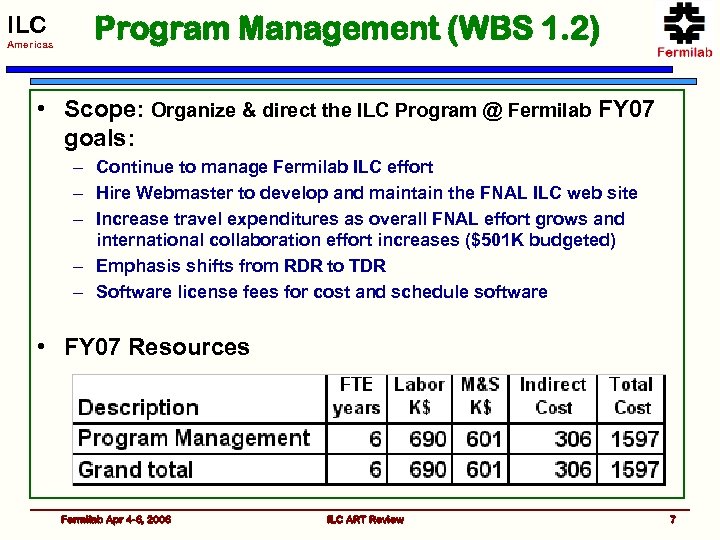 ILC
Americas

Program Management (WBS 1.2)

Fermilab

• Scope: Organize & direct the ILC Program @ Fermilab FY07 goals:
– Continue to manage Fermilab ILC effort
– Hire Webmaster to develop and maintain the FNAL ILC web site
– Increase travel expenditures as overall FNAL effort grows and international collaboration effort increases ($501K budgeted)
– Emphasis shifts from RDR to TDR
– Software license fees for cost and schedule software

• FY07 Resources

| Description | FTE years | Labor K$ | M&S K$ | Indirect Cost | Total Cost |
|---|---|---|---|---|---|
| Program Management | 6 | 690 | 601 | 306 | 1597 |
| Grand total | 6 | 690 | 601 | 306 | 1597 |

Fermilab Apr 4-6, 2006

ILC ART Review

7